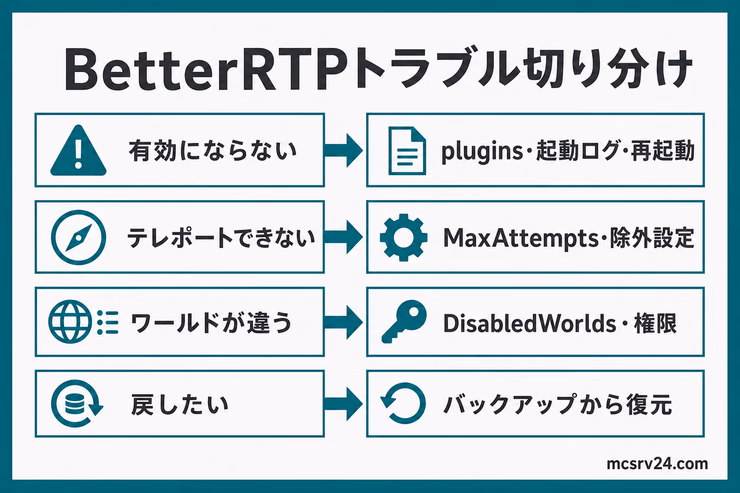 BetterRTPトラブル切り分け

有効にならない

plugins・起動ログ・再起動

テレポートできない

MaxAttempts・除外設定

ワールドが違う

DisabledWorlds・権限

戻したい

バックアップから復元

mcsrv24.com